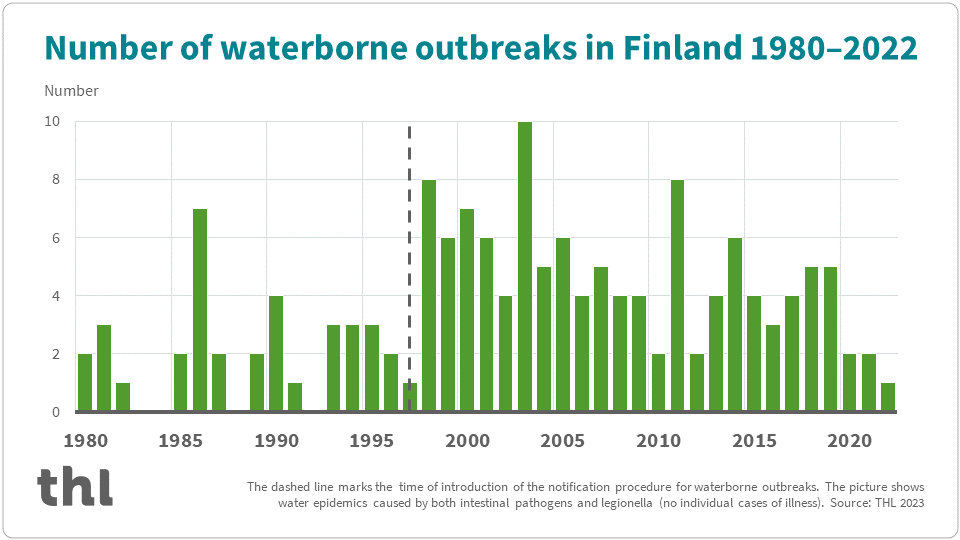 Number of waterborne outbreaks in Finland 1980–2022

Number

10
8
6
4
2
0

1980 1985 1990 1995 2000 2005 2010 2015 2020

thl

The dashed line marks the time of introduction of the notification procedure for waterborne outbreaks. The picture shows water epidemics caused by both intestinal pathogens and legionella (no individual cases of illness). Source: THL 2023